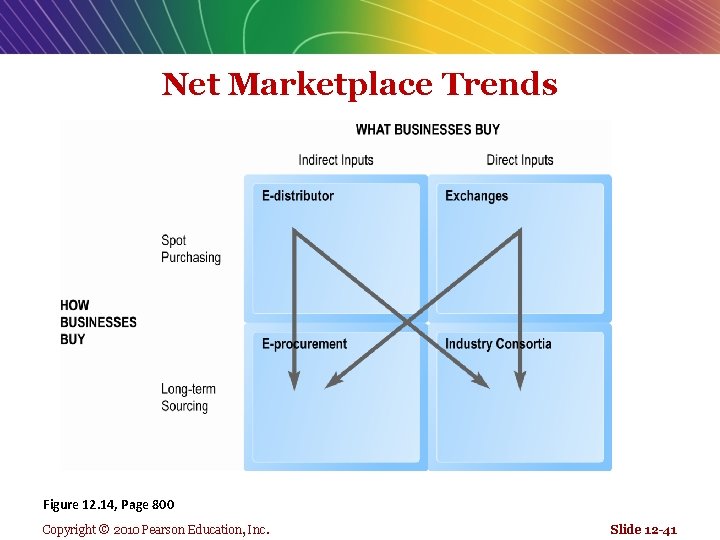 Net Marketplace Trends

WHAT BUSINESSES BUY

Indirect Inputs

Direct Inputs

HOW BUSINESSES BUY

Spot Purchasing

Long-term Sourcing

E-distributor

Exchanges

E-procurement

Industry Consortia

Figure 12.14, Page 800

Copyright © 2010 Pearson Education, Inc.

Slide 12-41